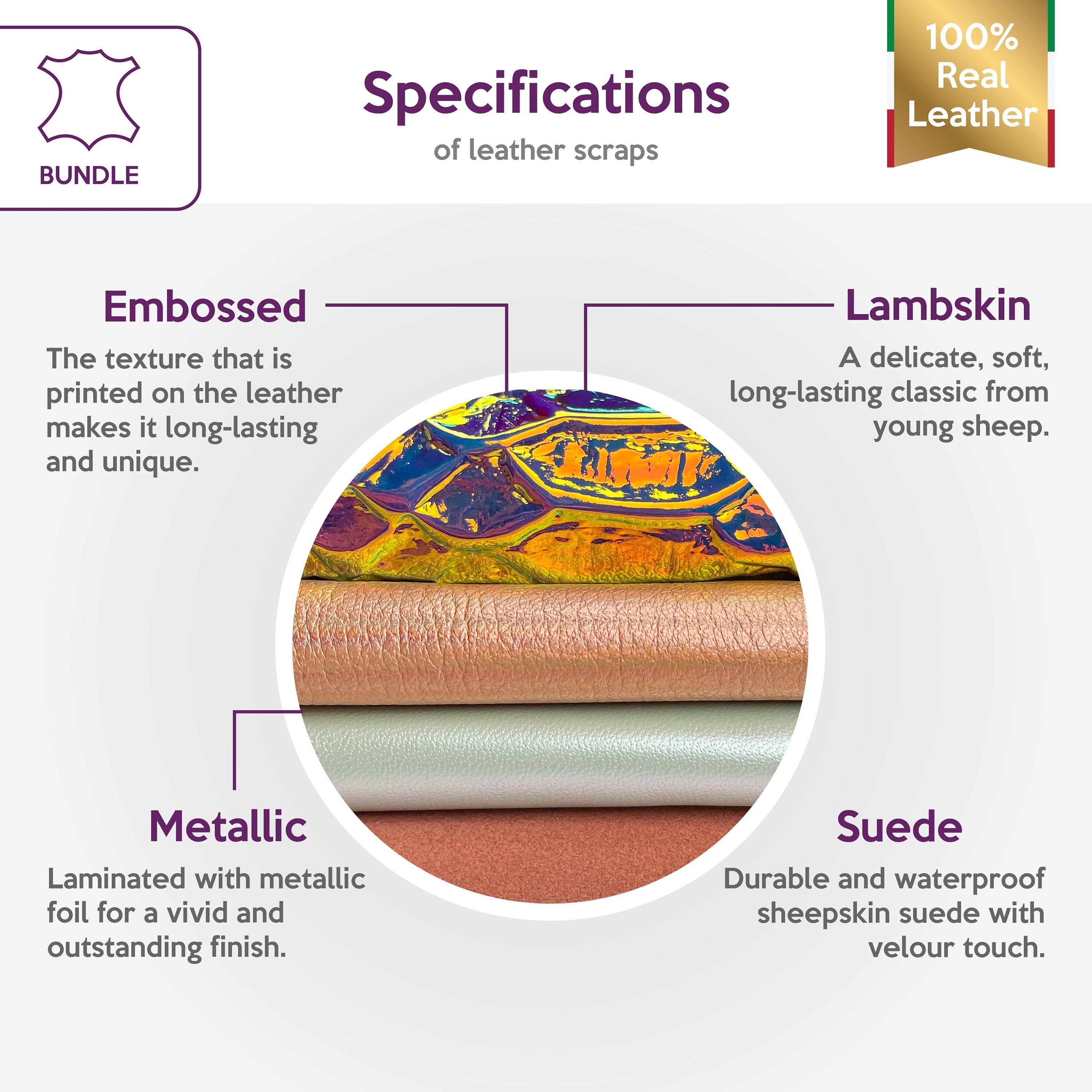 BUNDLE

Specifications

of leather scraps

100% Real Leather

Embossed

The texture that is printed on the leather makes it long-lasting and unique.

Lambskin

A delicate, soft, long-lasting classic from young sheep.

Metallic

Laminated with metallic foil for a vivid and outstanding finish.

Suede

Durable and waterproof sheepskin suede with velour touch.